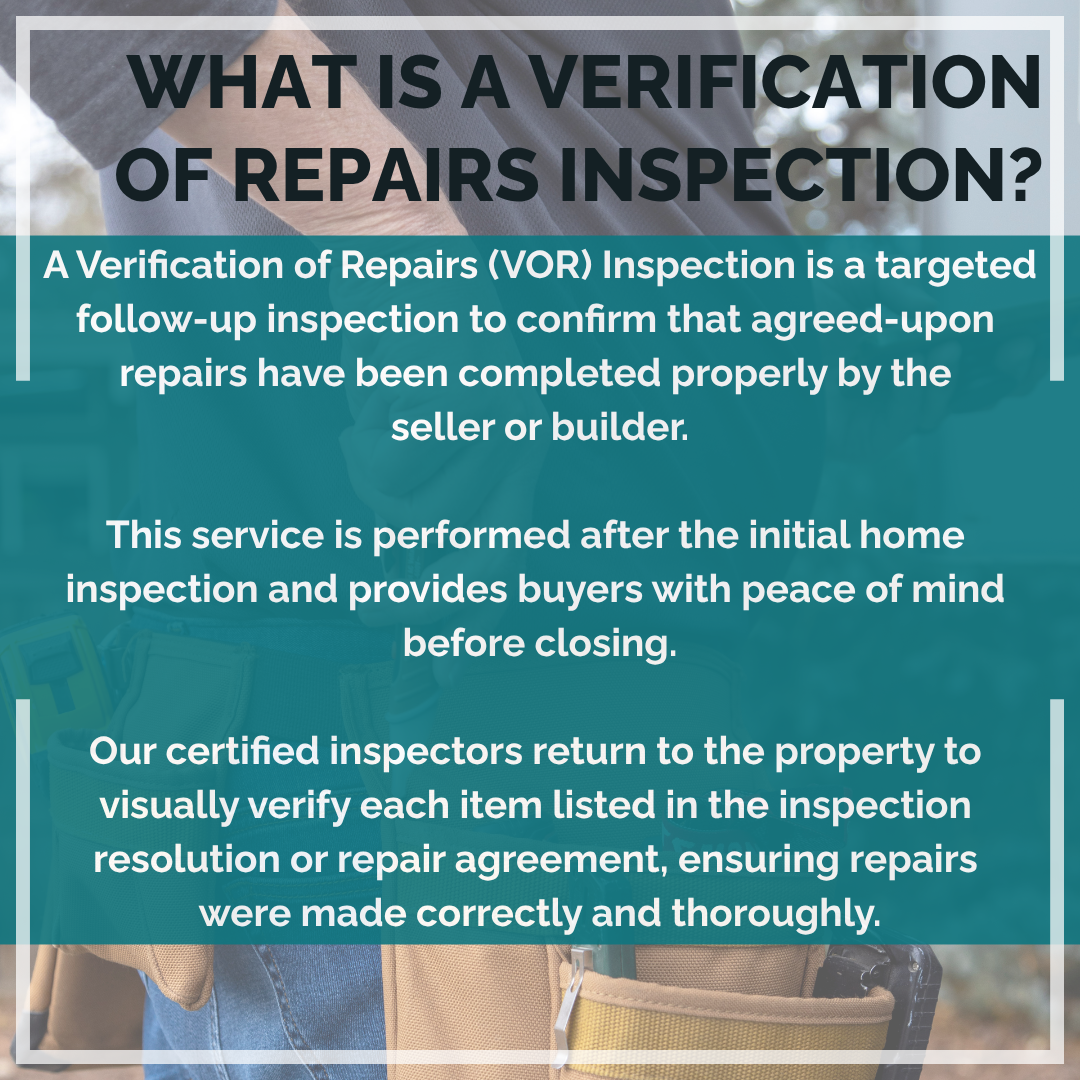 WHAT IS A VERIFICATION OF REPAIRS INSPECTION?

A Verification of Repairs (VOR) Inspection is a targeted follow-up inspection to confirm that agreed-upon repairs have been completed properly by the seller or builder.

This service is performed after the initial home inspection and provides buyers with peace of mind before closing.

Our certified inspectors return to the property to visually verify each item listed in the inspection resolution or repair agreement, ensuring repairs were made correctly and thoroughly.